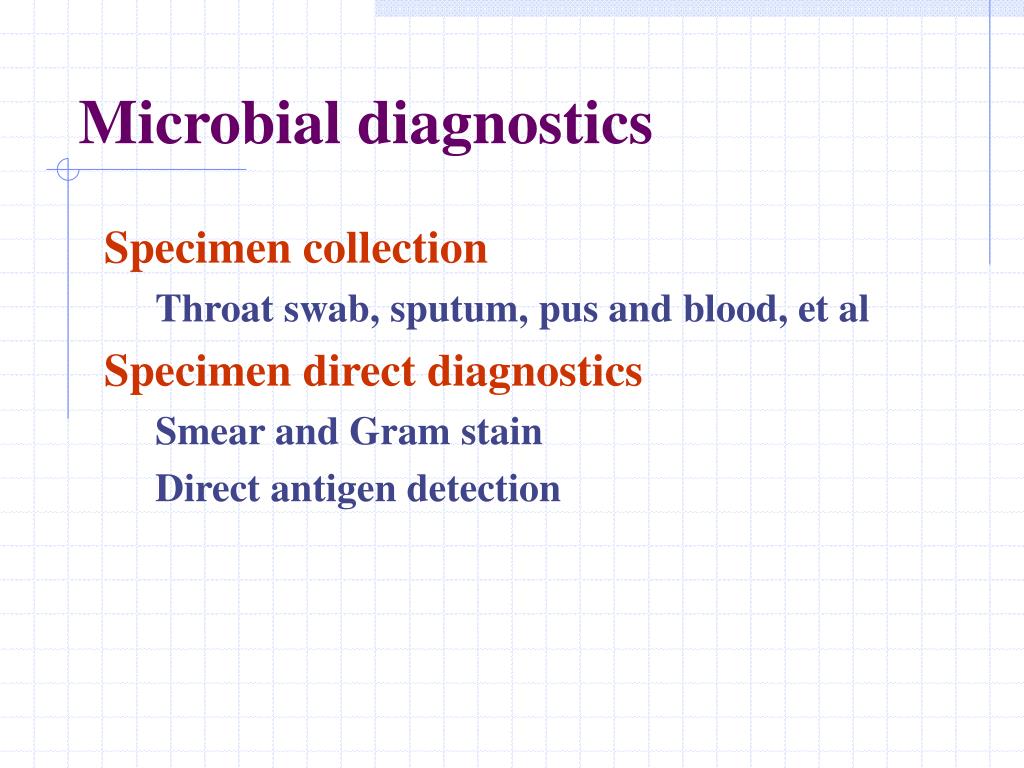 Microbial diagnostics

Specimen collection

Throat swab, sputum, pus and blood, et al

Specimen direct diagnostics

Smear and Gram stain

Direct antigen detection